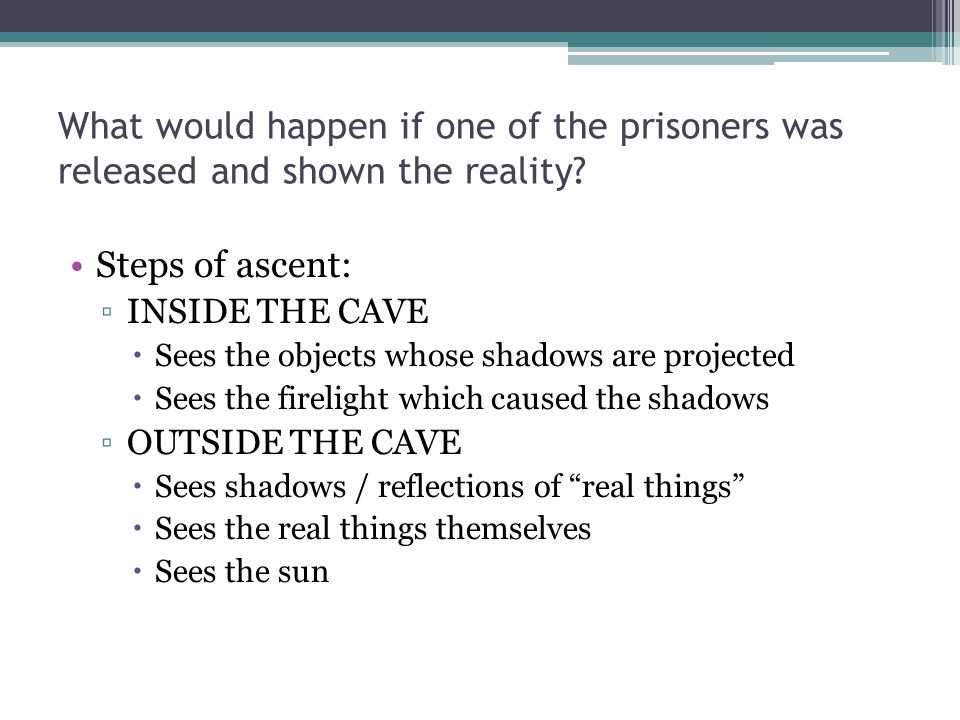 What would happen if one of the prisoners was released and shown the reality?

• Steps of ascent:
  ▫ INSIDE THE CAVE
    • Sees the objects whose shadows are projected
    • Sees the firelight which caused the shadows
  ▫ OUTSIDE THE CAVE
    • Sees shadows / reflections of “real things”
    • Sees the real things themselves
    • Sees the sun